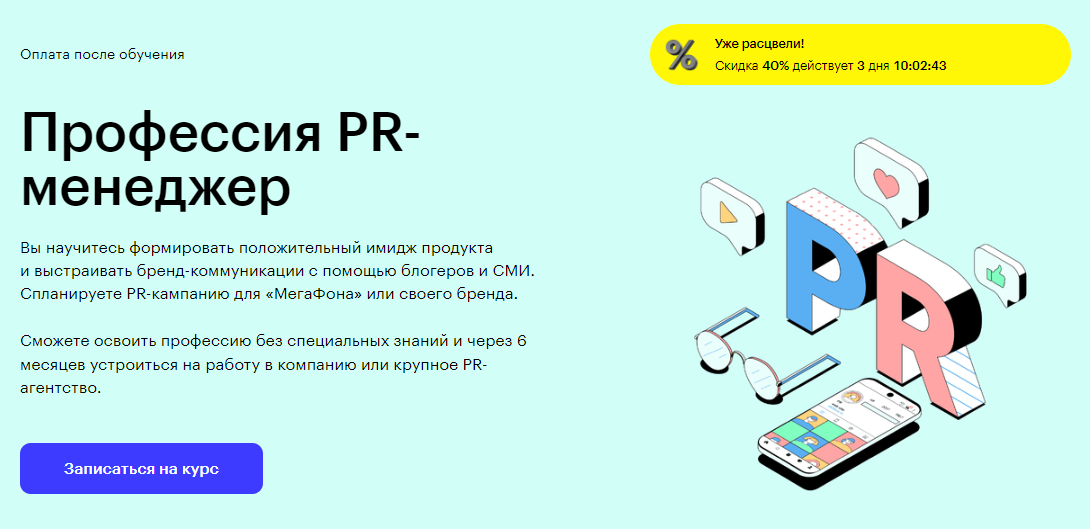 Оплата после обучения

%

Уже расцвели!
Скидка 40% действует 3 дня 10:02:43

Профессия PR-менеджер

Вы научитесь формировать положительный имидж продукта и выстраивать бренд-коммуникации с помощью блогеров и СМИ. Спланируете PR-кампанию для «МегаФона» или своего бренда.

Сможете освоить профессию без специальных знаний и через 6 месяцев устроиться на работу в компанию или крупное PR-агентство.

Записаться на курс

PR